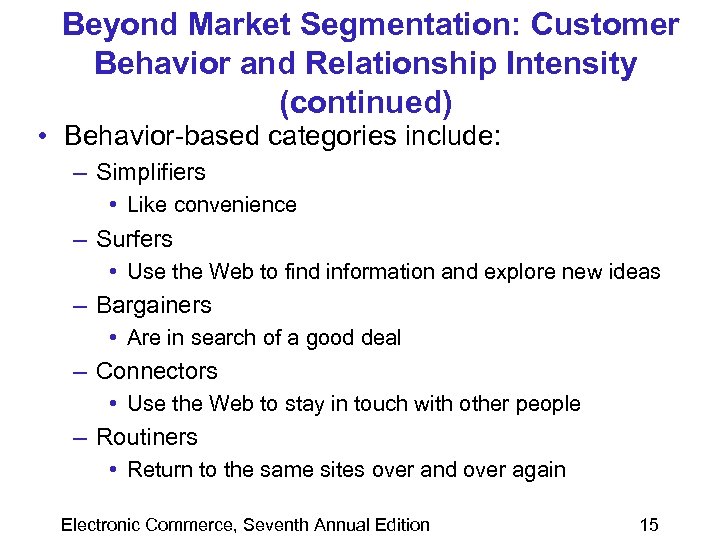 Beyond Market Segmentation: Customer Behavior and Relationship Intensity (continued)

• Behavior-based categories include:
– Simplifiers
• Like convenience
– Surfers
• Use the Web to find information and explore new ideas
– Bargainers
• Are in search of a good deal
– Connectors
• Use the Web to stay in touch with other people
– Routiners
• Return to the same sites over and over again

Electronic Commerce, Seventh Annual Edition

15